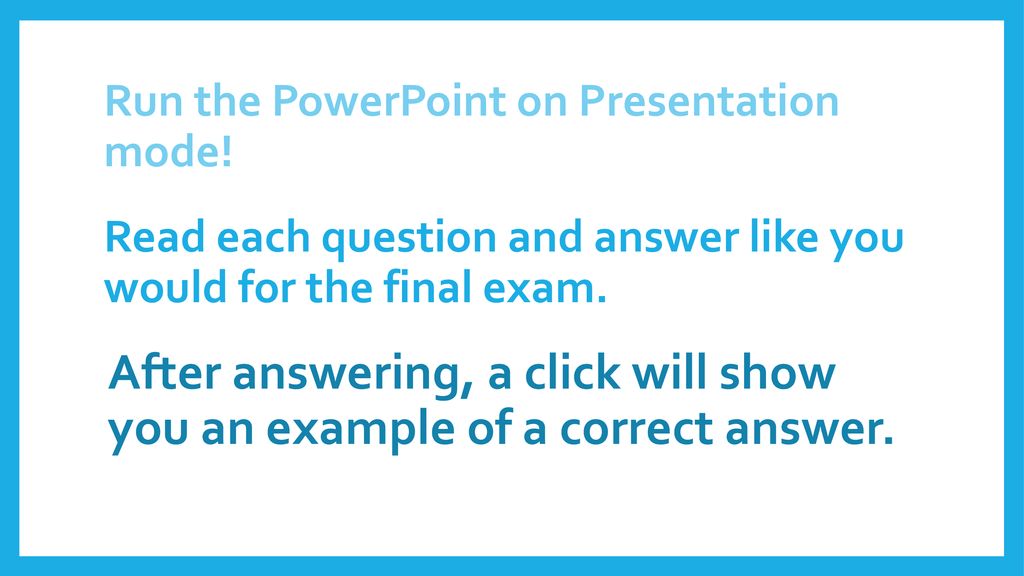 Run the PowerPoint on Presentation mode!

Read each question and answer like you would for the final exam.

After answering, a click will show you an example of a correct answer.